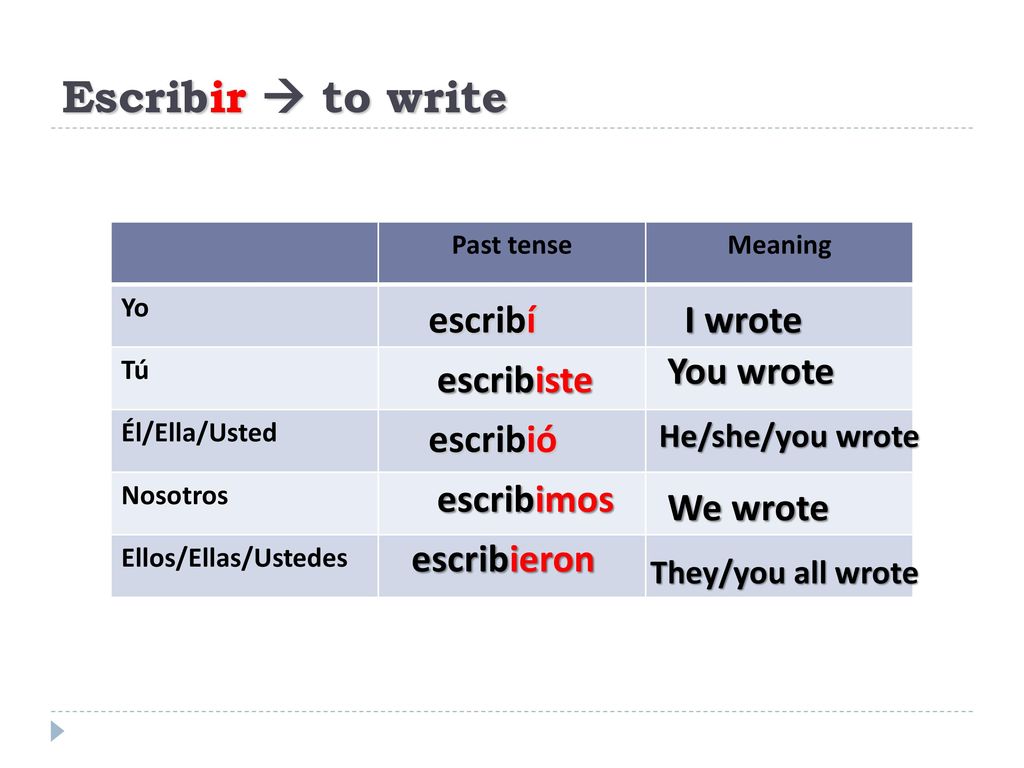 Escribir → to write

| | Past tense | Meaning |
|---|---|---|
| Yo | escribí | I wrote |
| Tú | escribiste | You wrote |
| Él/Ella/Usted | escribió | He/she/you wrote |
| Nosotros | escribimos | We wrote |
| Ellos/Ellas/Ustedes | escribieron | They/you all wrote |